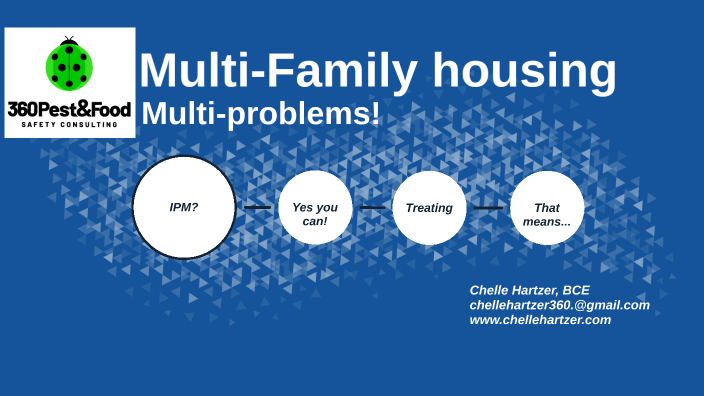 360Pest&Food
SAFETY CONSULTING

Multi-Family housing
Multi-problems!

IPM?

Yes you can!

Treating

That means...

Chelle Hartzer, BCE
chellehartzer360.@gmail.com
www.chellehartzer.com